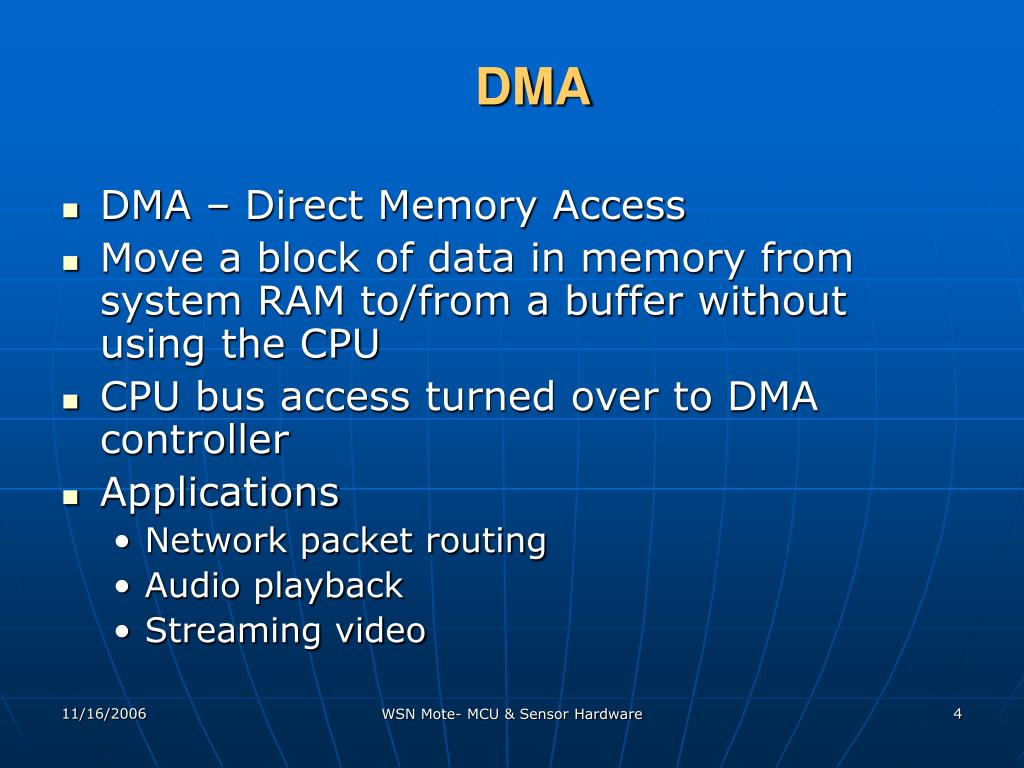 DMA

- DMA – Direct Memory Access
- Move a block of data in memory from system RAM to/from a buffer without using the CPU
- CPU bus access turned over to DMA controller
- Applications
  - Network packet routing
  - Audio playback
  - Streaming video

11/16/2006

WSN Mote- MCU & Sensor Hardware

4